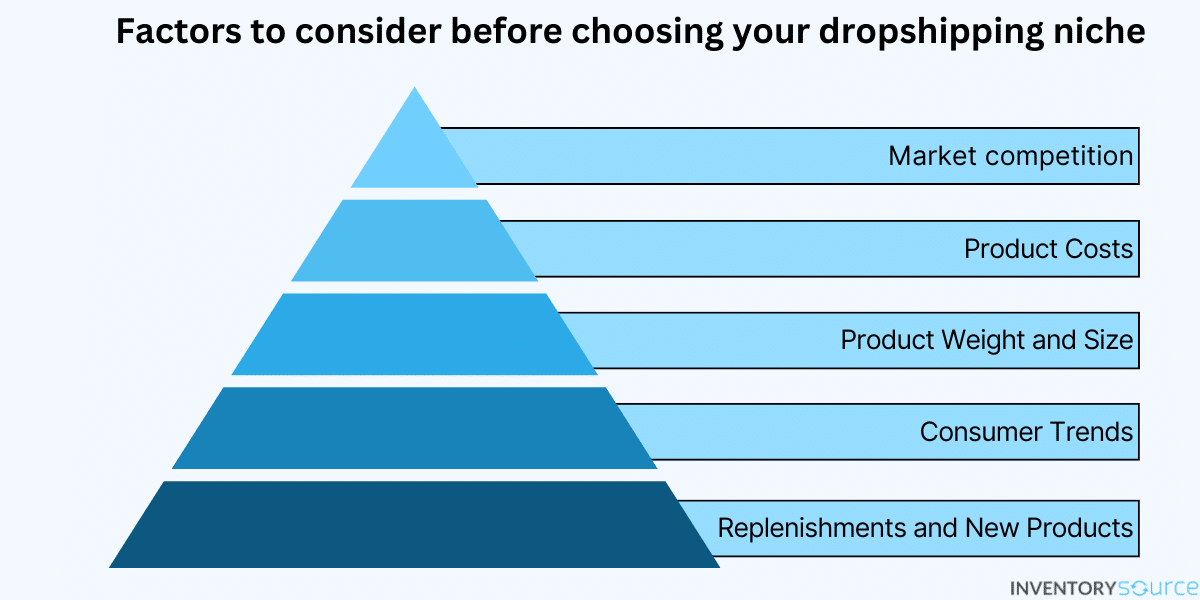 Factors to consider before choosing your dropshipping niche

Market competition

Product Costs

Product Weight and Size

Consumer Trends

Replenishments and New Products

INVENTORYSOURCE